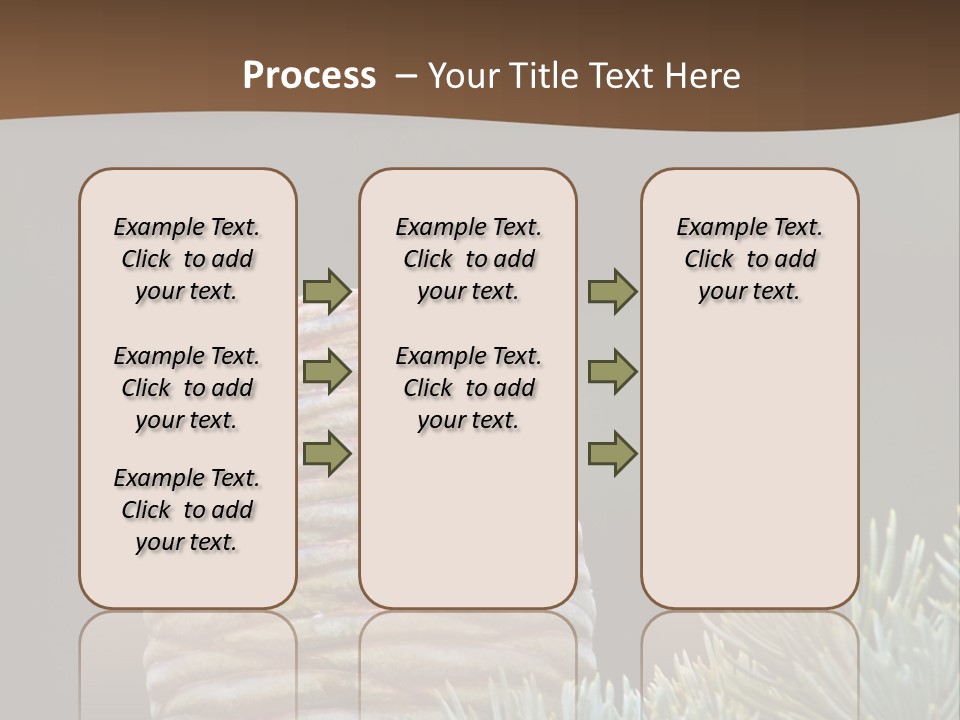 Process – Your Title Text Here

Example Text. Click to add your text.

Example Text. Click to add your text.

Example Text. Click to add your text.

Example Text. Click to add your text.

Example Text. Click to add your text.

Example Text. Click to add your text.